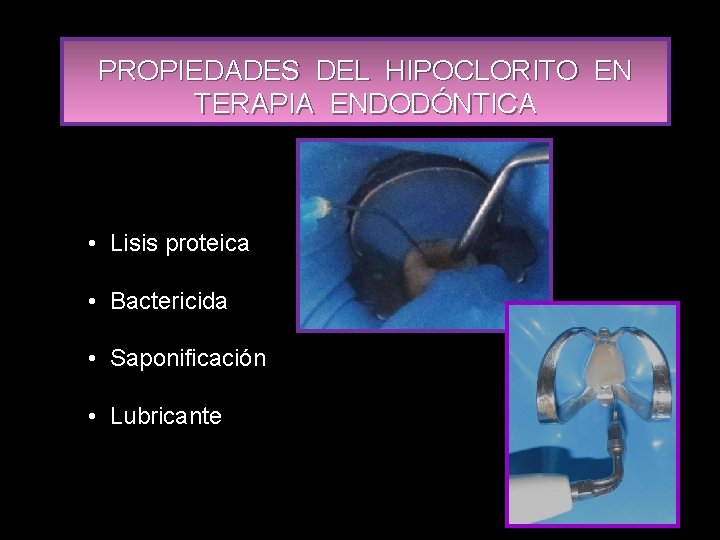 PROPIEDADES DEL HIPOCLORITO EN TERAPIA ENDODÓNTICA

• Lisis proteica
• Bactericida
• Saponificación
• Lubricante